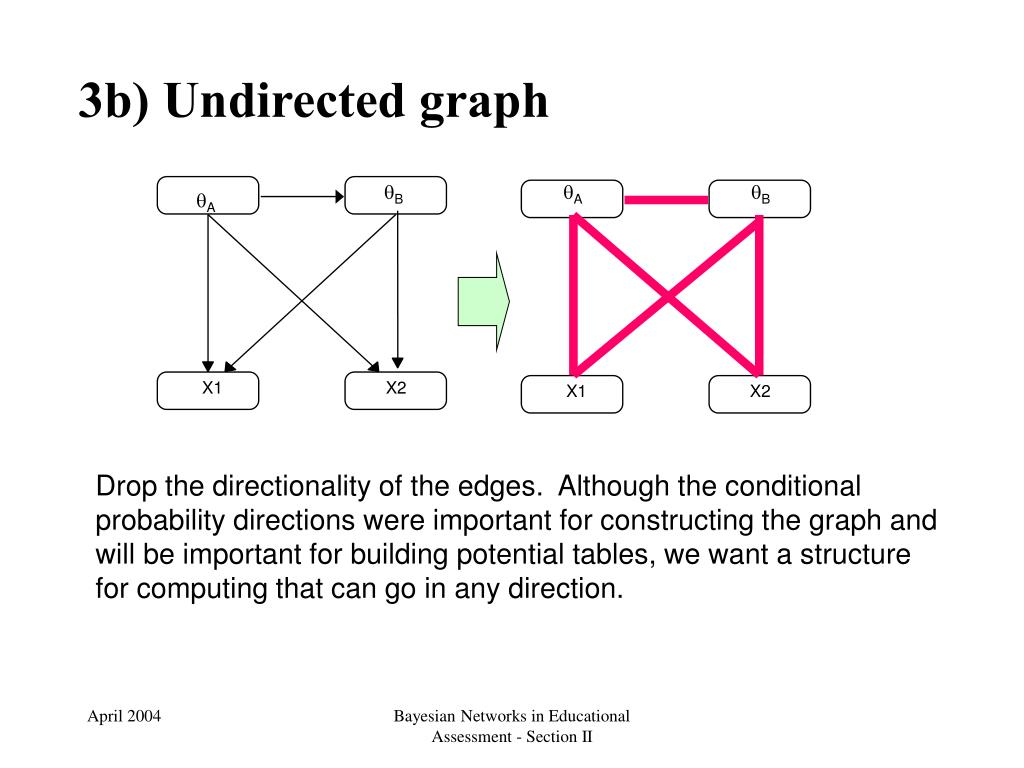 3b) Undirected graph

$\theta_A$

$\theta_B$

X1

X2

$\theta_A$

$\theta_B$

X1

X2

Drop the directionality of the edges. Although the conditional probability directions were important for constructing the graph and will be important for building potential tables, we want a structure for computing that can go in any direction.

April 2004

Bayesian Networks in Educational Assessment - Section II